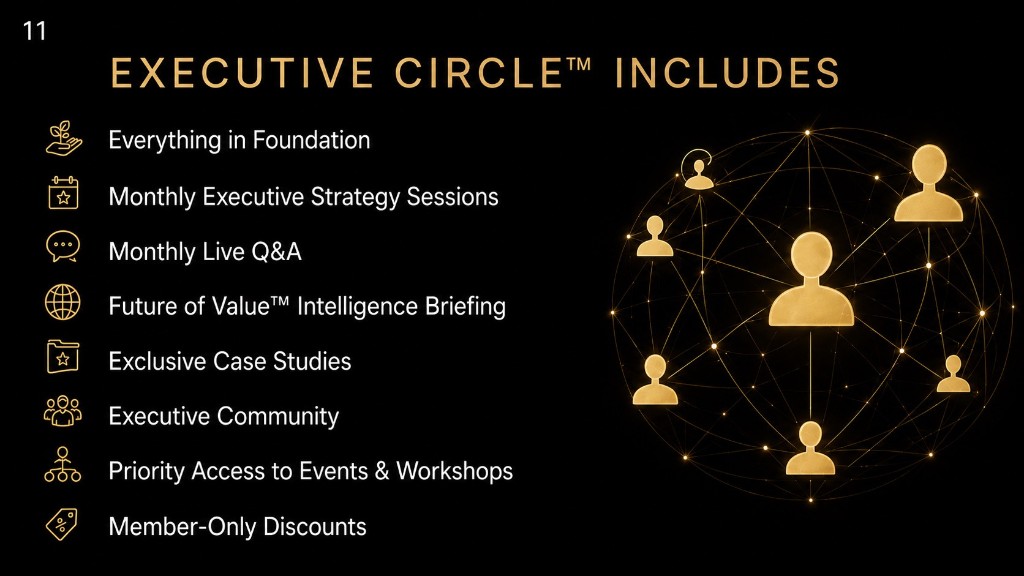 11

EXECUTIVE CIRCLE™ INCLUDES

Everything in Foundation

Monthly Executive Strategy Sessions

Monthly Live Q&A

Future of Value™ Intelligence Briefing

Exclusive Case Studies

Executive Community

Priority Access to Events & Workshops

Member-Only Discounts